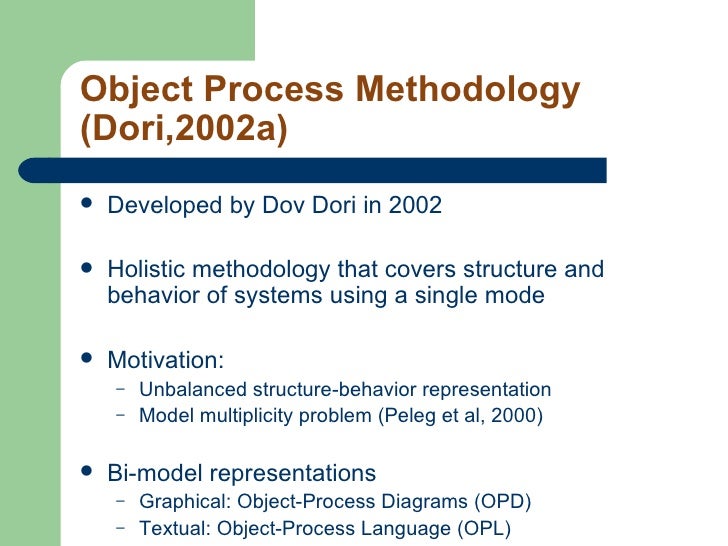 Object Process Methodology (Dori,2002a)

- Developed by Dov Dori in 2002

- Holistic methodology that covers structure and behavior of systems using a single mode

- Motivation:
  - Unbalanced structure-behavior representation
  - Model multiplicity problem (Peleg et al, 2000)

- Bi-model representations
  - Graphical: Object-Process Diagrams (OPD)
  - Textual: Object-Process Language (OPL)